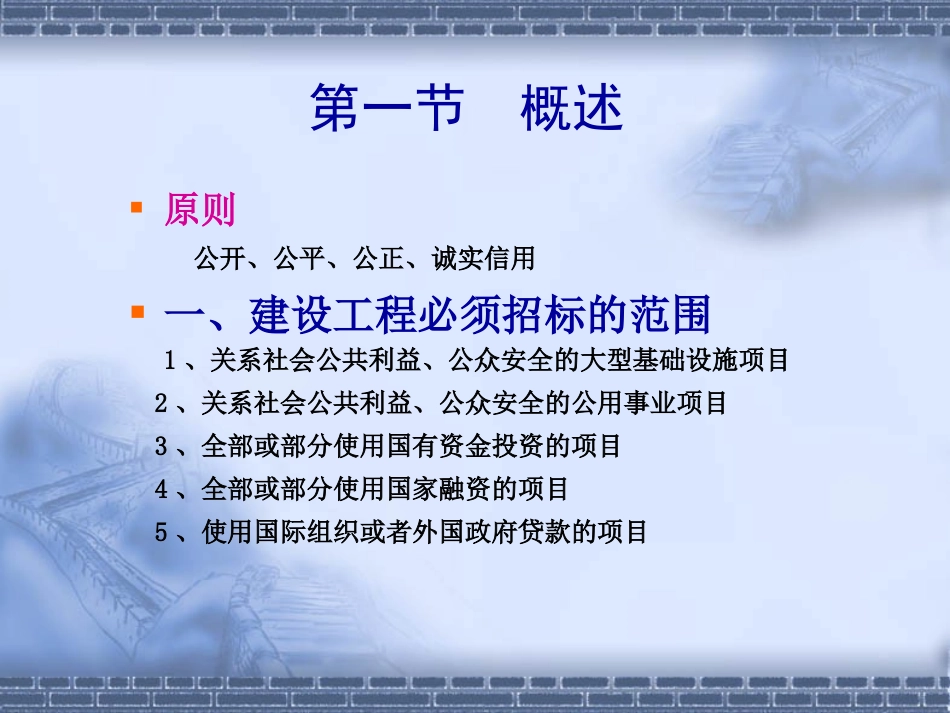 第一节　概述

▪ 原则

公开、公平、公正、诚实信用

▪ 一、建设工程必须招标的范围

1、关系社会公共利益、公众安全的大型基础设施项目

2、关系社会公共利益、公众安全的公用事业项目

3、全部或部分使用国有资金投资的项目

4、全部或部分使用国家融资的项目

5、使用国际组织或者外国政府贷款的项目